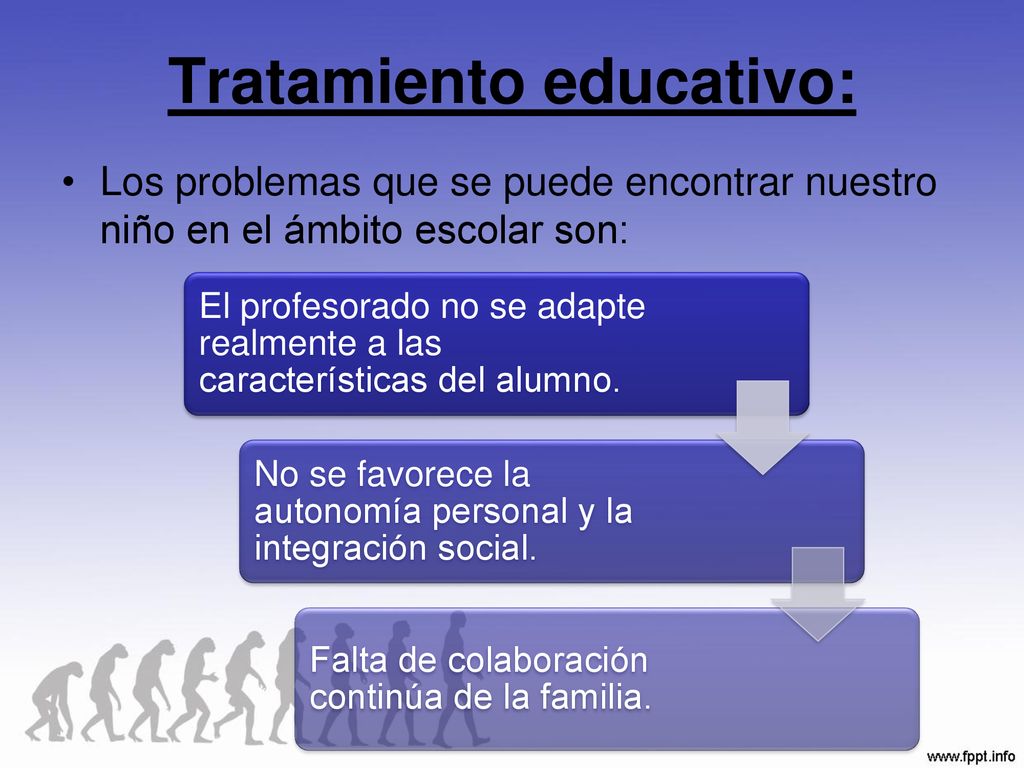 Tratamiento educativo:

• Los problemas que se puede encontrar nuestro niño en el ámbito escolar son:

El profesorado no se adapte realmente a las características del alumno.

No se favorece la autonomía personal y la integración social.

Falta de colaboración continúa de la familia.

www.fppt.info